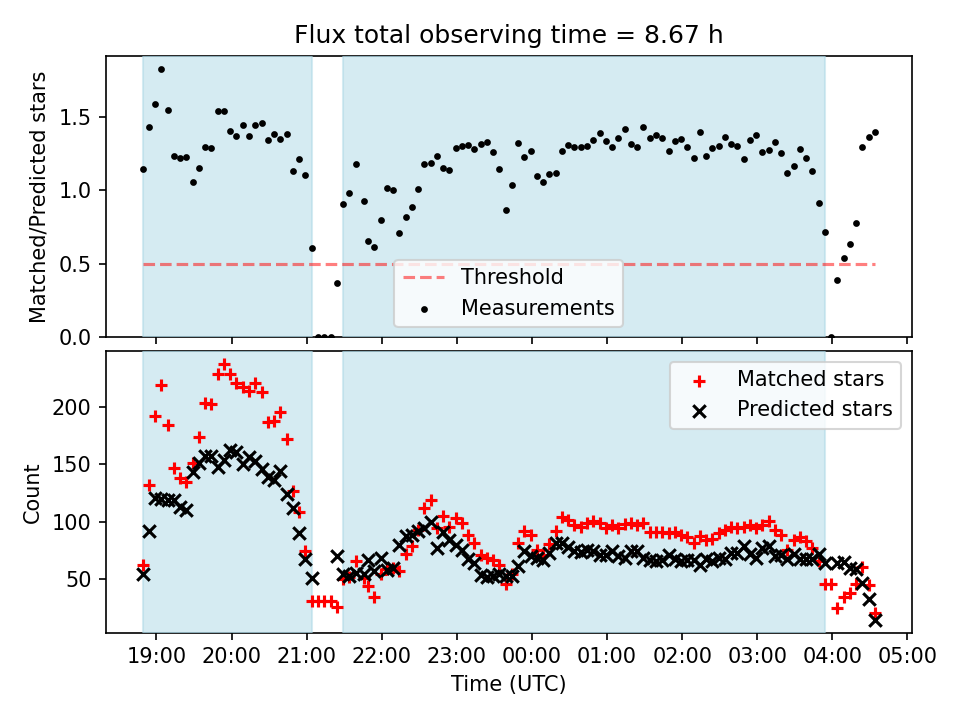 Flux total observing time = 8.67 h

Matched/Predicted stars

1.5
1.0
0.5
0.0

Threshold
Measurements

Matched stars
Predicted stars

Count

200
150
100
50

19:00 20:00 21:00 22:00 23:00 00:00 01:00 02:00 03:00 04:00 05:00

Time (UTC)